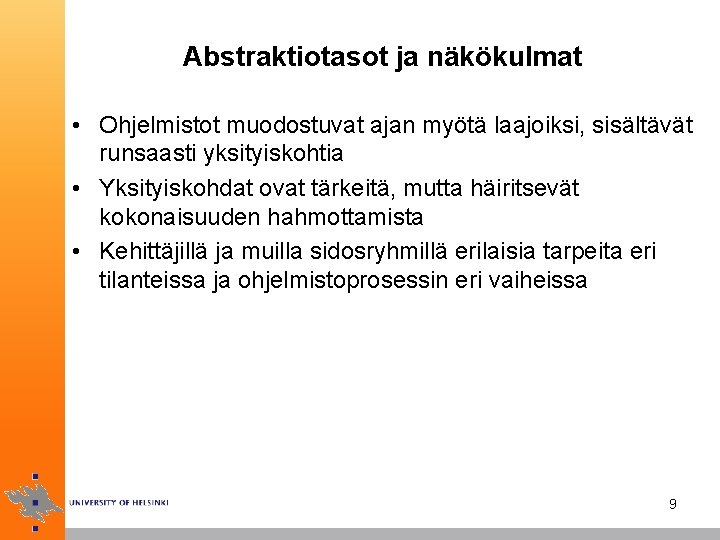 Abstraktiotasot ja näkökulmat

• Ohjelmistot muodostuvat ajan myötä laajoiksi, sisältävät runsaasti yksityiskohtia

• Yksityiskohdat ovat tärkeitä, mutta häiritsevät kokonaisuuden hahmottamista

• Kehittäjillä ja muilla sidosryhmillä erilaisia tarpeita eri tilanteissa ja ohjelmistoprosessin eri vaiheissa

UNIVERSITY OF HELSINKI

9